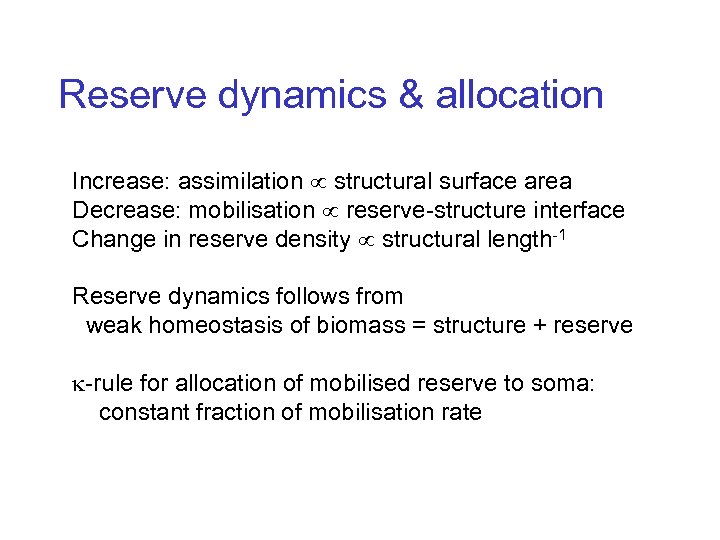 Reserve dynamics & allocation

Increase: assimilation $\propto$ structural surface area
Decrease: mobilisation $\propto$ reserve-structure interface
Change in reserve density $\propto$ structural length$^{-1}$

Reserve dynamics follows from
weak homeostasis of biomass = structure + reserve

$\kappa$-rule for allocation of mobilised reserve to soma:
constant fraction of mobilisation rate